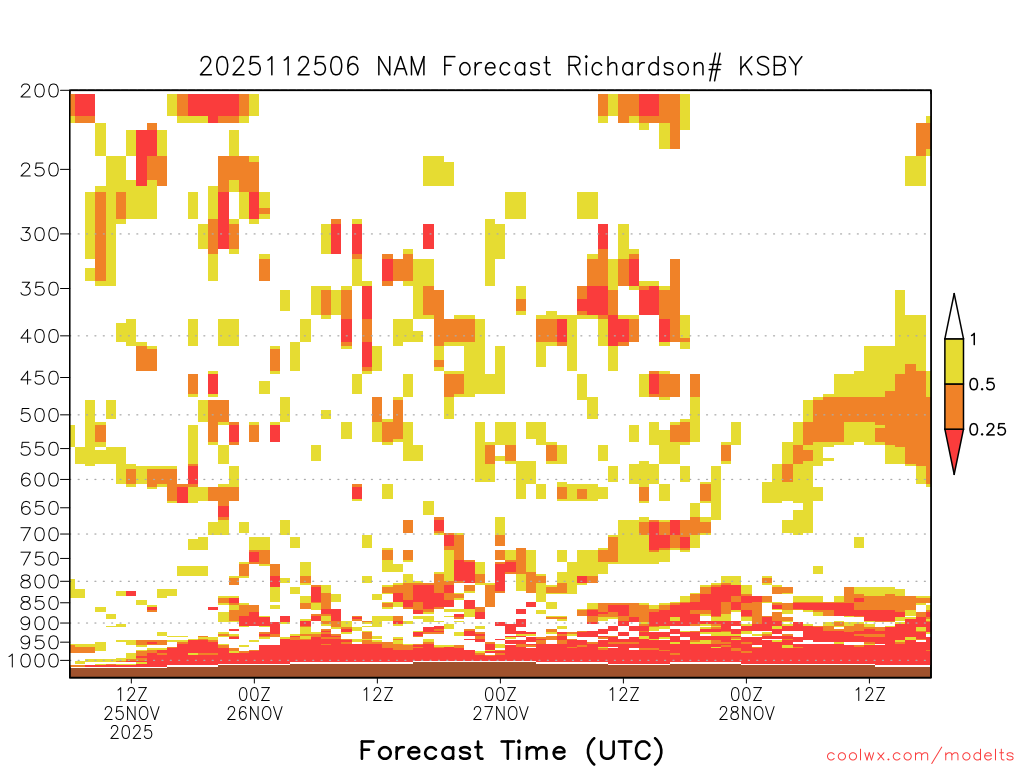 2025112506 NAM Forecast Richardson# KSBY

200
250
300
350
400
450
500
550
600
650
700
750
800
850
900
950
1000

1
0.5
0.25

12Z
25NOV
2025
00Z
26NOV
12Z
00Z
27NOV
12Z
00Z
28NOV
12Z

Forecast Time (UTC)

coolwx.com/modelts